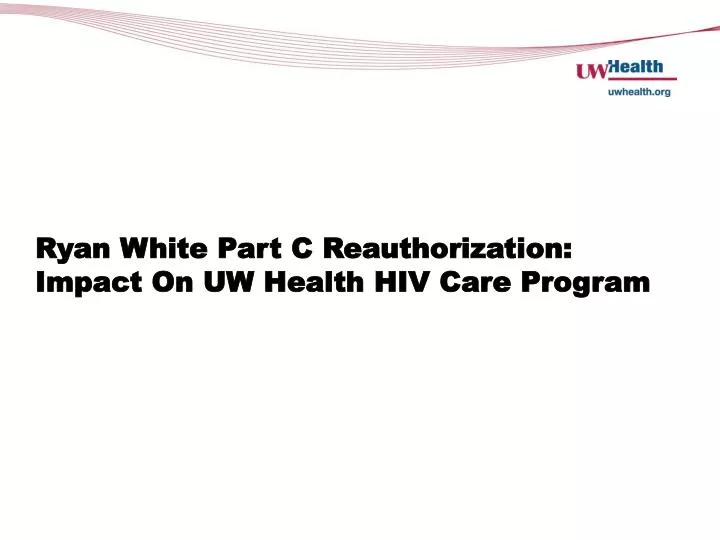 UWHealth
uwhealth.org

Ryan White Part C Reauthorization: Impact On UW Health HIV Care Program